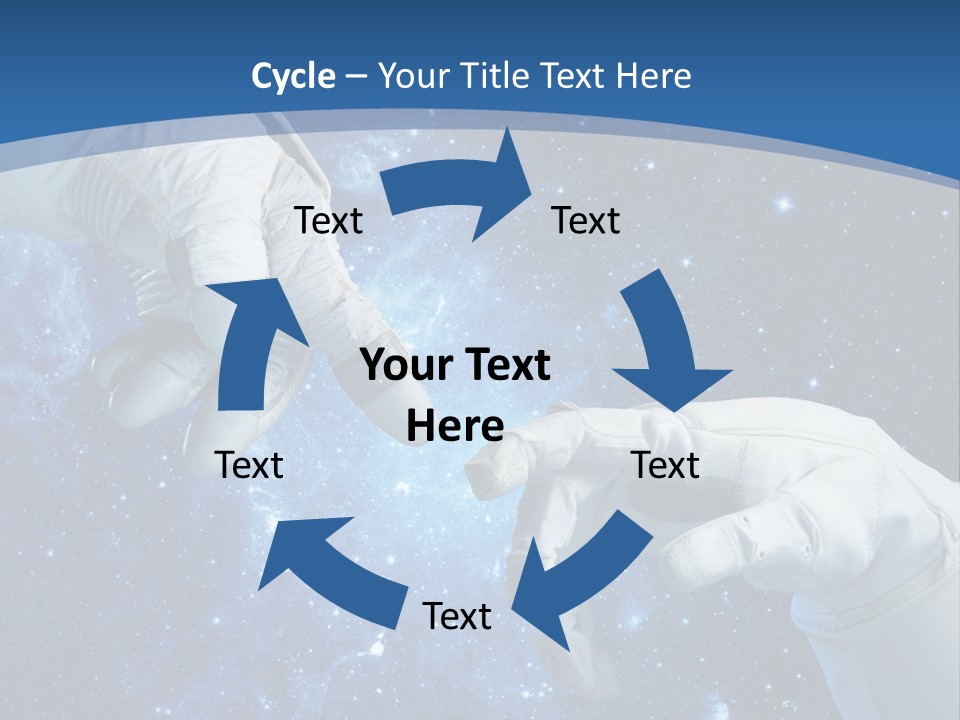 Cycle – Your Title Text Here

Text

Text

Your Text Here

Text

Text

Text